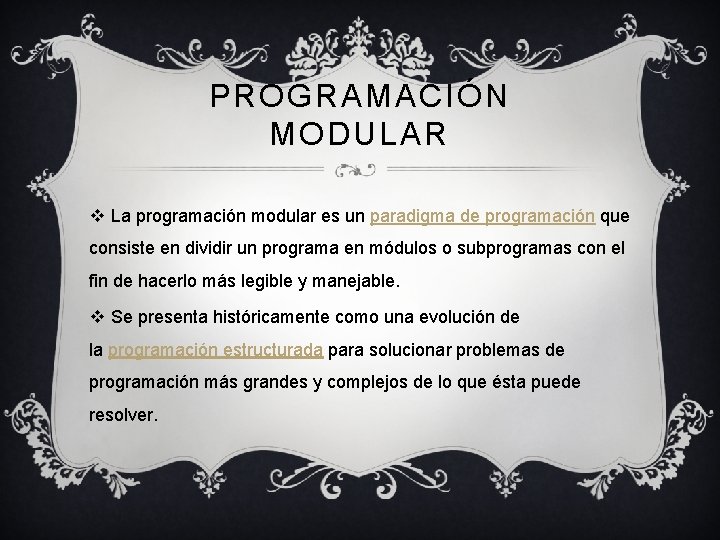 PROGRAMACIÓN MODULAR

❖ La programación modular es un paradigma de programación que consiste en dividir un programa en módulos o subprogramas con el fin de hacerlo más legible y manejable.

❖ Se presenta históricamente como una evolución de la programación estructurada para solucionar problemas de programación más grandes y complejos de lo que ésta puede resolver.